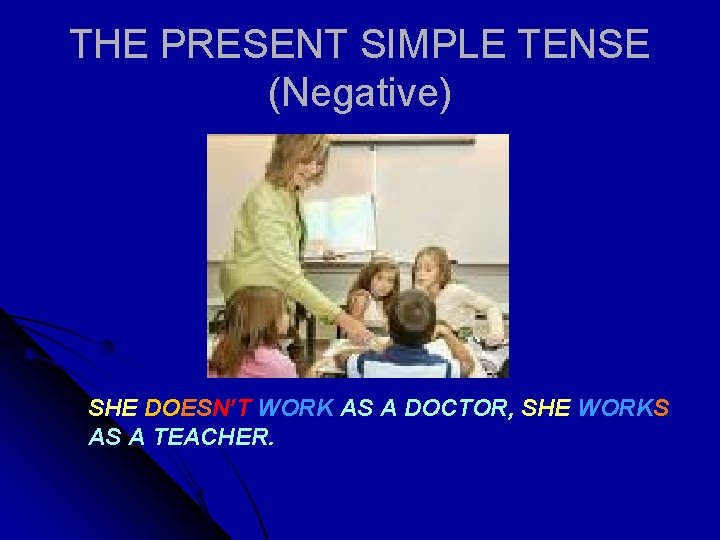 THE PRESENT SIMPLE TENSE
(Negative)

SHE DOESN'T WORK AS A DOCTOR, SHE WORKS AS A TEACHER.